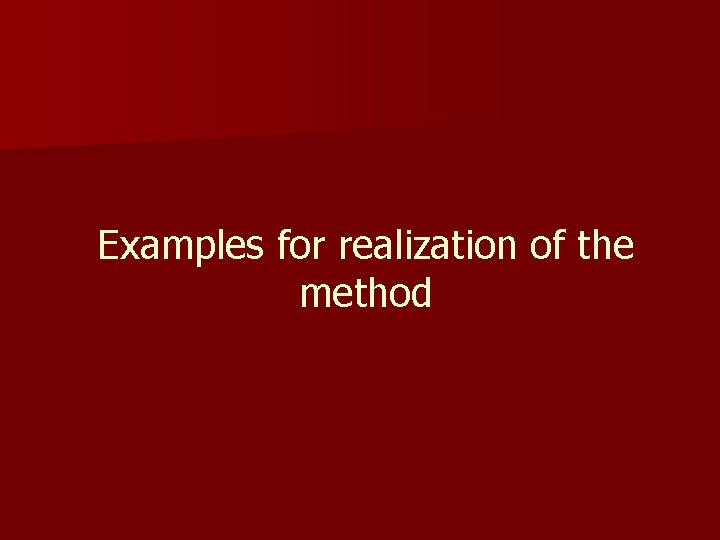 Examples for realization of the method